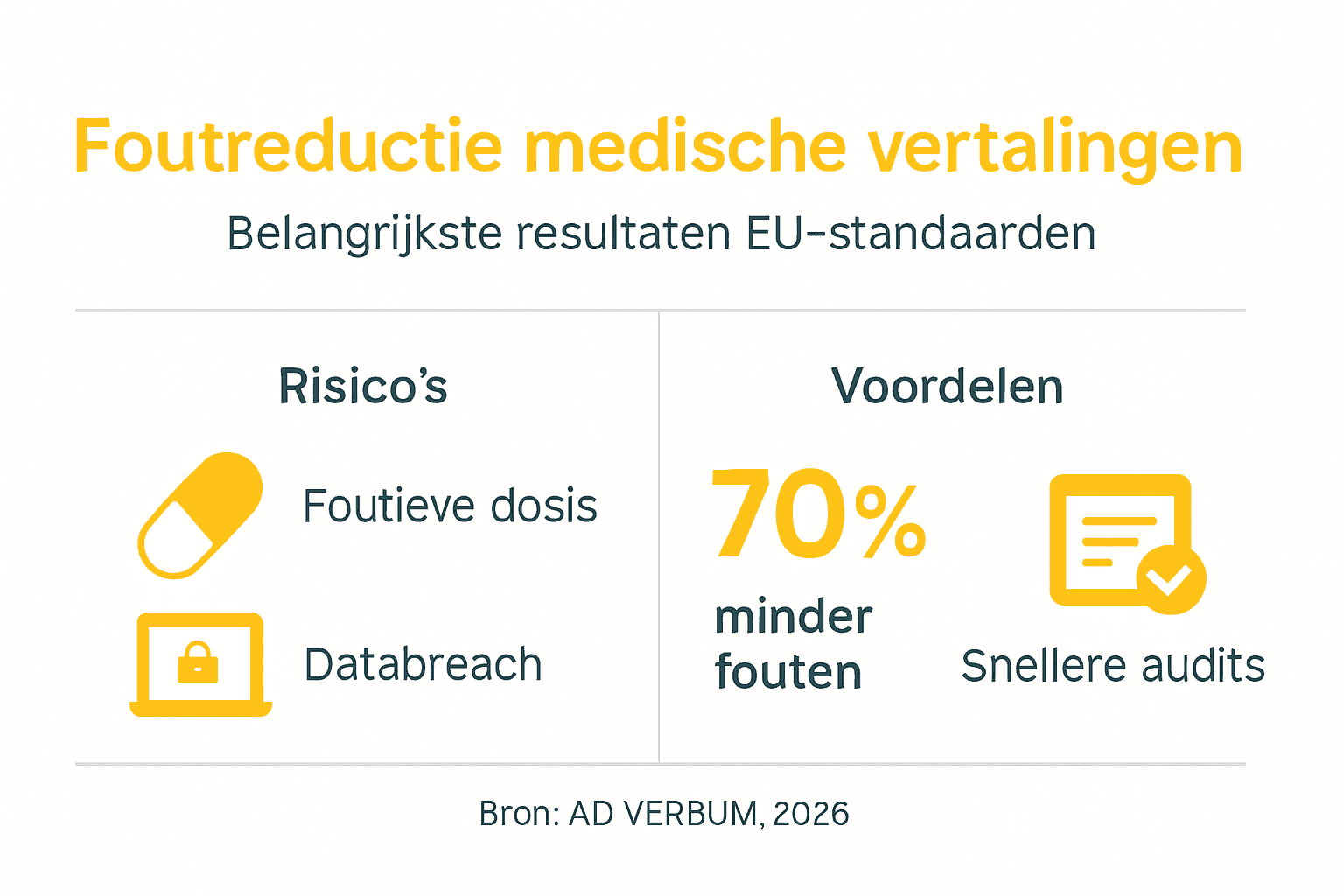 Foutreductie medische vertalingen

Belangrijkste resultaten EU-standaarden

Risico's

Foutieve dosis

Databreach

Voordelen

70%

minder fouten

Snellere audits

Bron: AD VERBUM, 2026